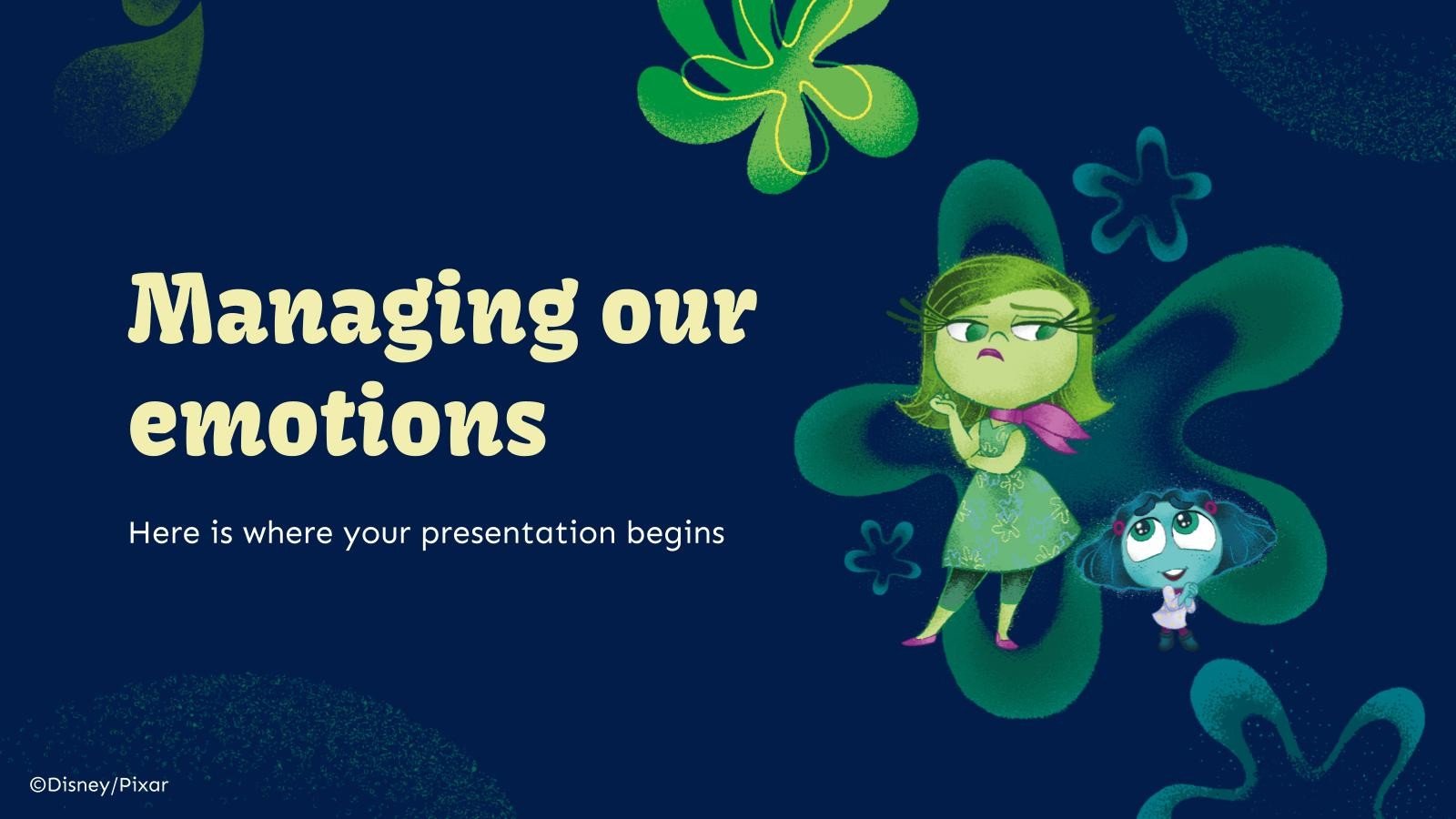 Managing our emotions

Here is where your presentation begins

©Disney/Pixar